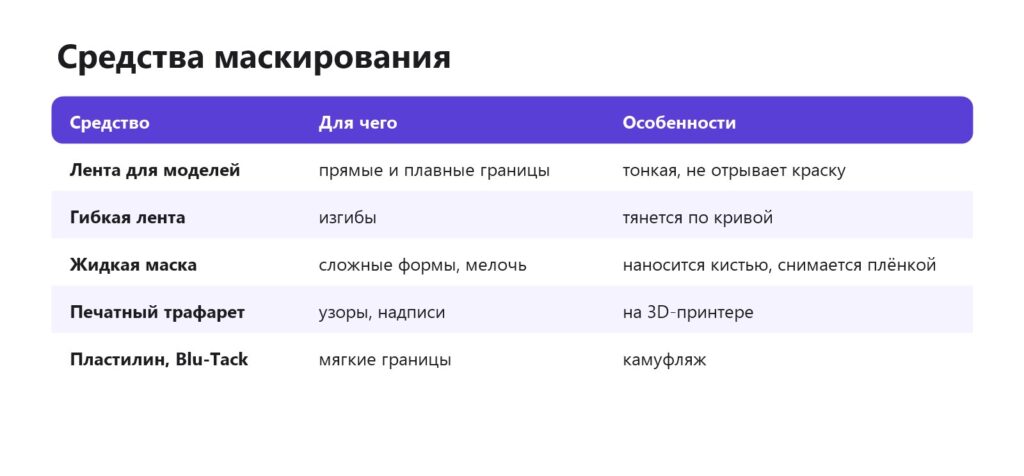 Средства маскирования

| Средство | Для чего | Особенности |
|---|---|---|
| Лента для моделей | прямые и плавные границы | тонкая, не отрывает краску |
| Гибкая лента | изгибы | тянется по кривой |
| Жидкая маска | сложные формы, мелочь | наносится кистью, снимается плёнкой |
| Печатный трафарет | узоры, надписи | на 3D-принтере |
| Пластилин, Blu-Tack | мягкие границы | камуфляж |